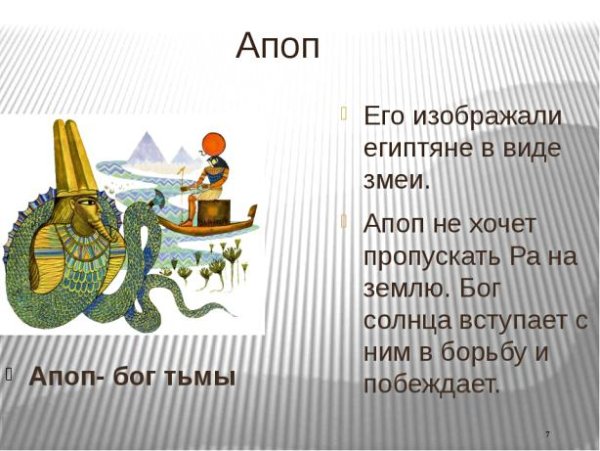 Апоп

Апоп- бог тьмы

Его изображали египтяне в виде змеи.

Апоп не хочет пропускать Ра на землю. Бог солнца вступает с ним в борьбу и побеждает.

7